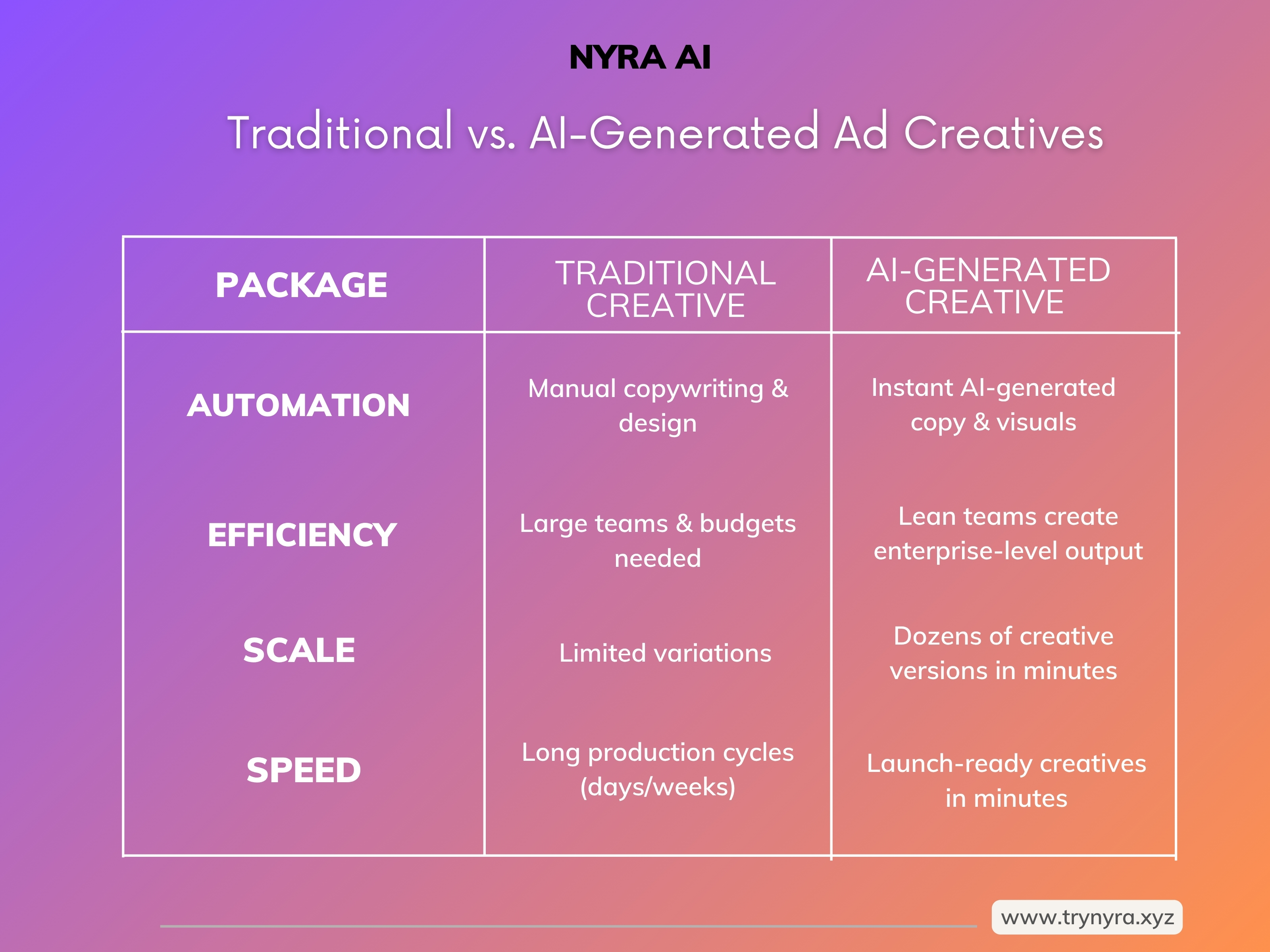 NYRA AI

Traditional vs. AI-Generated Ad Creatives

| PACKAGE | TRADITIONAL CREATIVE | AI-GENERATED CREATIVE |
|---|---|---|
| AUTOMATION | Manual copywriting & design | Instant AI-generated copy & visuals |
| EFFICIENCY | Large teams & budgets needed | Lean teams create enterprise-level output |
| SCALE | Limited variations | Dozens of creative versions in minutes |
| SPEED | Long production cycles (days/weeks) | Launch-ready creatives in minutes |

www.trynyra.xyz